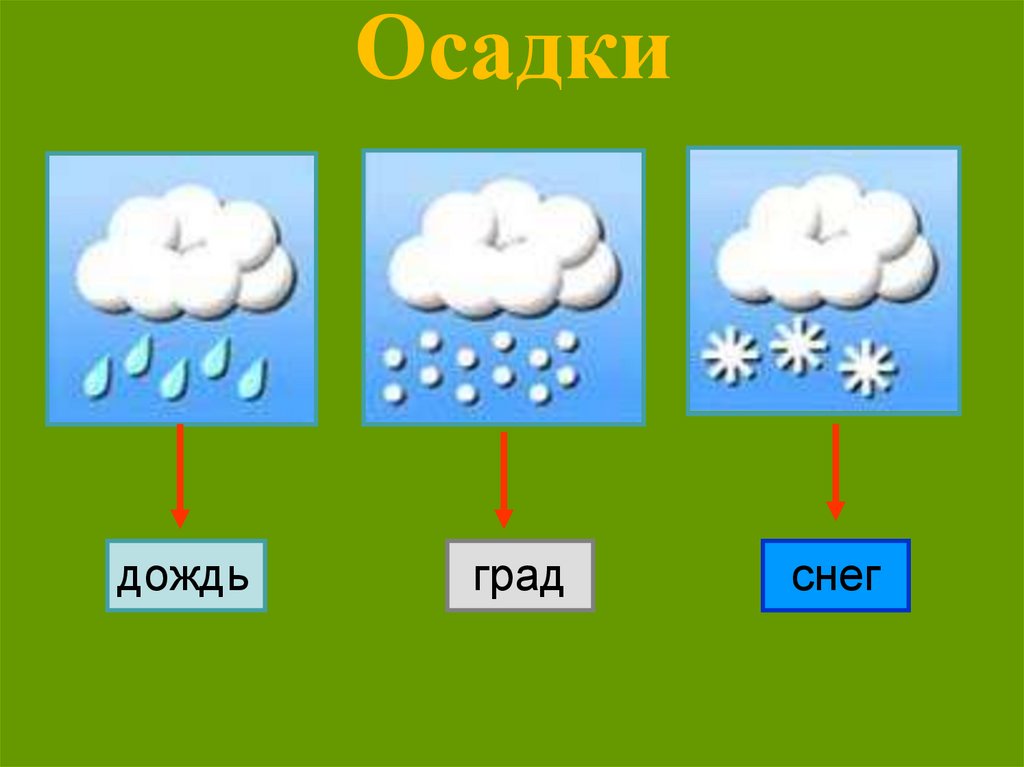 Осадки

дождь

град

снег